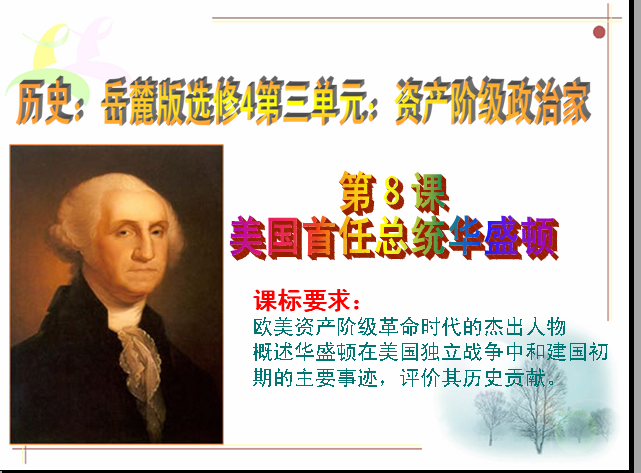 历史：岳麓版选修4第三单元：资产阶级政治家

第 8 课
美国首任总统华盛顿

课标要求：
欧美资产阶级革命时代的杰出人物
概述华盛顿在美国独立战争中和建国初期的主要事迹，评价其历史贡献。